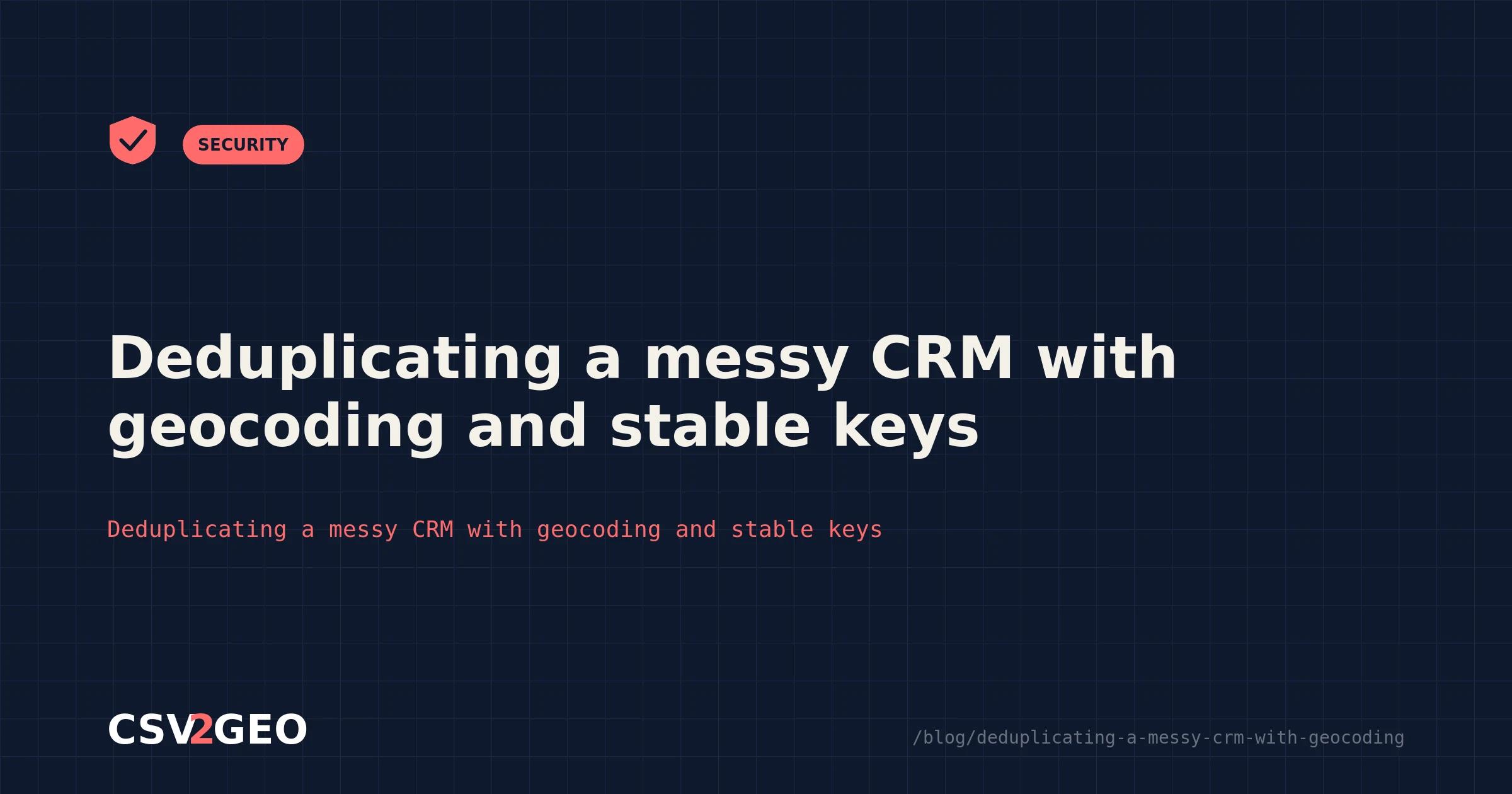 SECURITY

Deduplicating a messy CRM with geocoding and stable keys

Deduplicating a messy CRM with geocoding and stable keys

CSV2GEO

/blog/deduplicating-a-messy-crm-with-geocoding